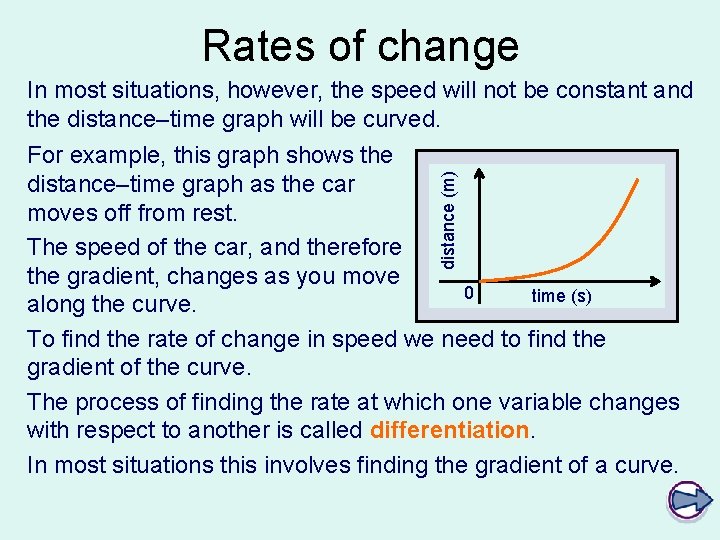 Rates of change

In most situations, however, the speed will not be constant and the distance–time graph will be curved.

For example, this graph shows the distance–time graph as the car moves off from rest.

The speed of the car, and therefore the gradient, changes as you move along the curve.

distance (m)
0
time (s)

To find the rate of change in speed we need to find the gradient of the curve.

The process of finding the rate at which one variable changes with respect to another is called differentiation.

In most situations this involves finding the gradient of a curve.